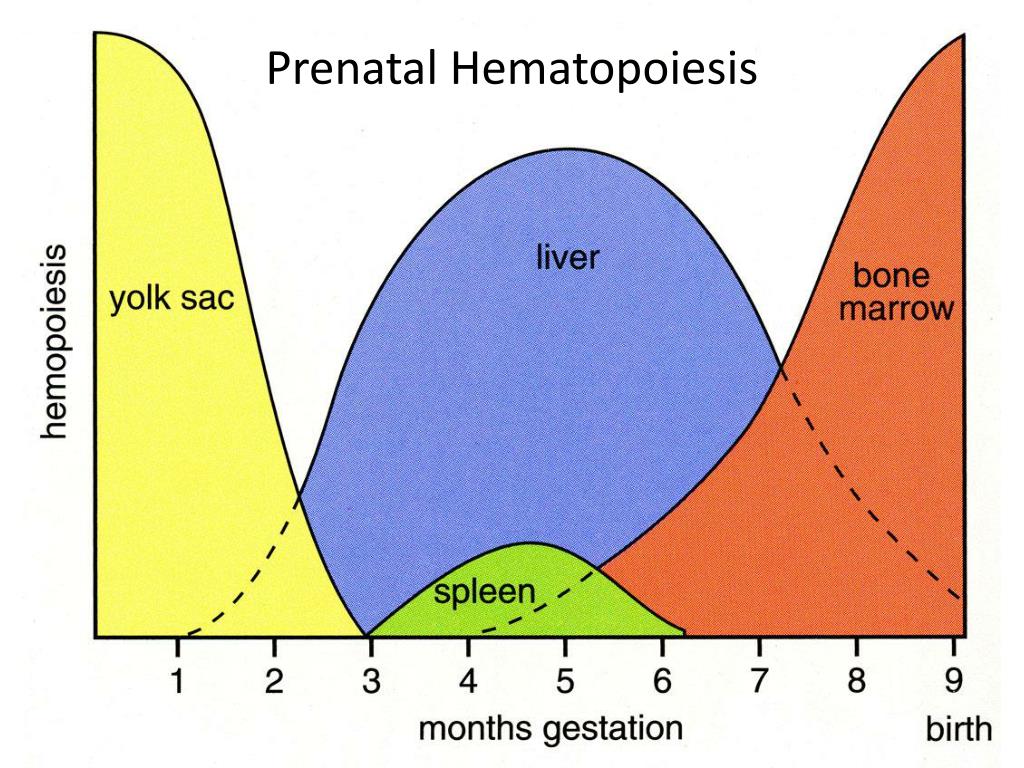 Prenatal Hematopoiesis

hemopoiesis

yolk sac

liver

bone marrow

spleen

1 2 3 4 5 6 7 8 9

months gestation

birth